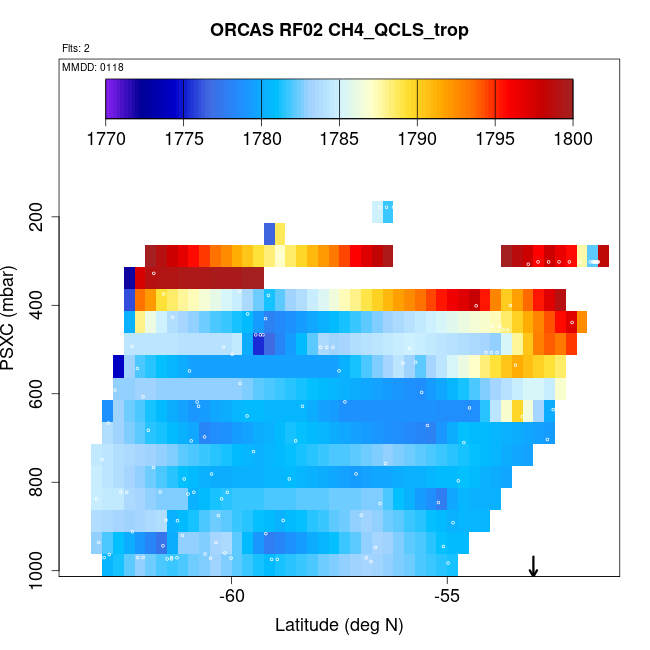 ORCAS RF02 CH4_QCLS_trop

Flts: 2

MMDD: 0118

1770
1775
1780
1785
1790
1795
1800

PSXC (mbar)

200
400
600
800
1000

-60
-55

Latitude (deg N)